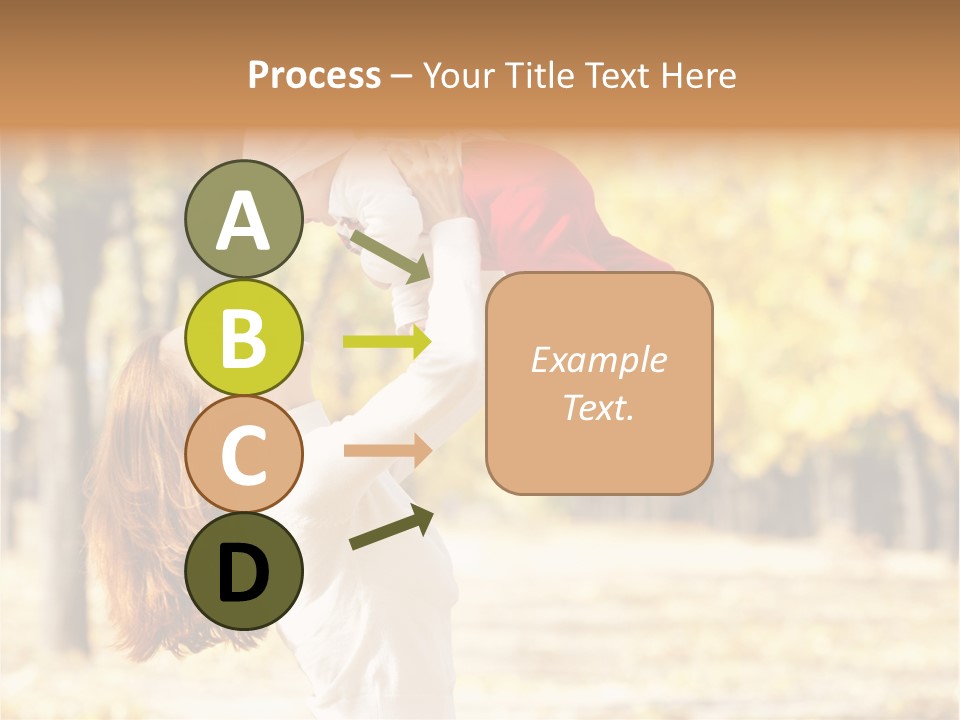 Process – Your Title Text Here

A

B

C

D

Example Text.